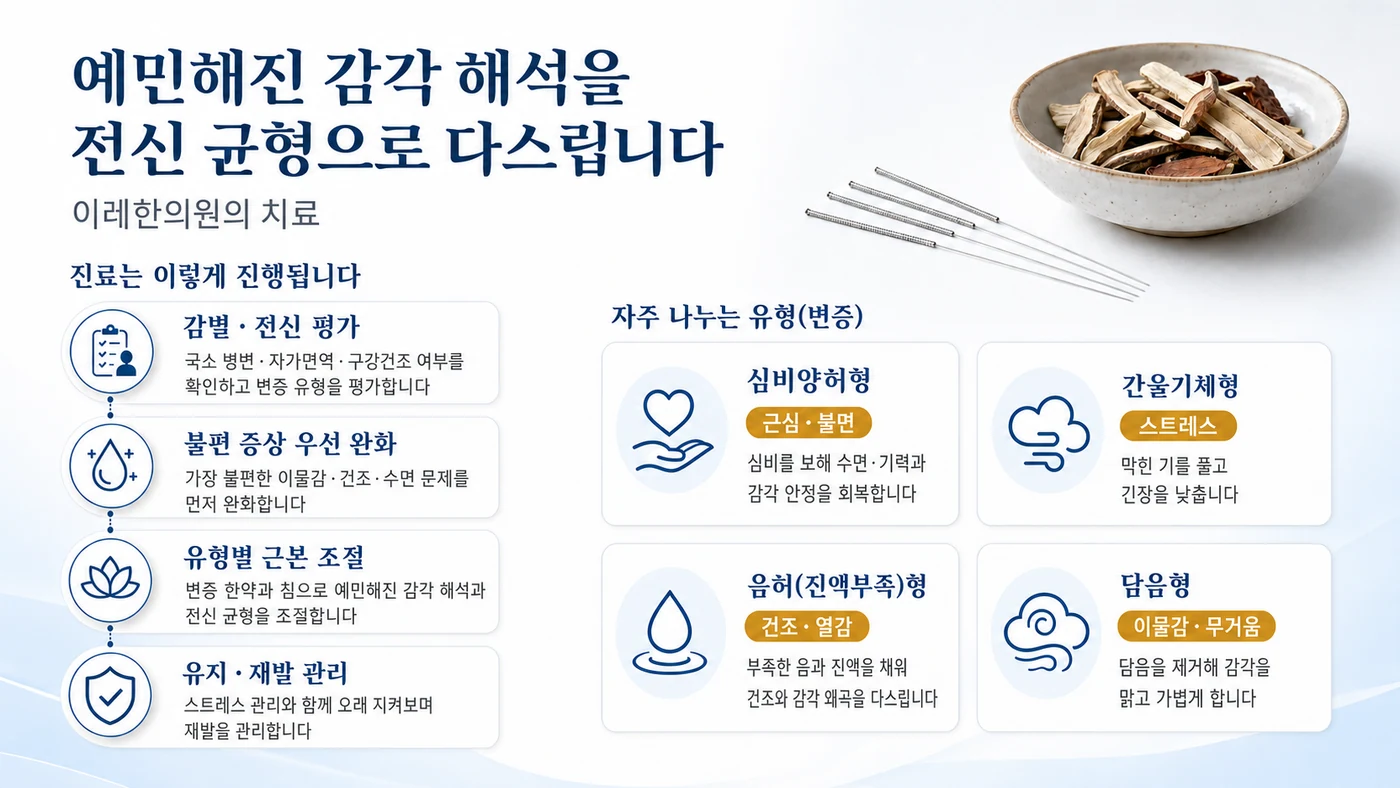 예민해진 감각 해석을
전신 균형으로 다스립니다

이레한의원의 치료

진료는 이렇게 진행됩니다

감별 · 전신 평가
국소 병변 · 자가면역 · 구강건조 여부를 확인하고 변증 유형을 평가합니다

불편 증상 우선 완화
가장 불편한 이물감 · 건조 · 수면 문제를 먼저 완화합니다

유형별 근본 조절
변증 한약과 침으로 예민해진 감각 해석과 전신 균형을 조절합니다

유지 · 재발 관리
스트레스 관리와 함께 오래 지켜보며 재발을 관리합니다

자주 나누는 유형(변증)

심비양허형
근심 · 불면
심비를 보해 수면 · 기력과 감각 안정을 회복합니다

간울기체형
스트레스
막힌 기를 풀고 긴장을 낮춥니다

음허(진액부족)형
건조 · 열감
부족한 음과 진액을 채워 건조와 감각 왜곡을 다스립니다

담음형
이물감 · 무거움
담음을 제거해 감각을 맑고 가볍게 합니다